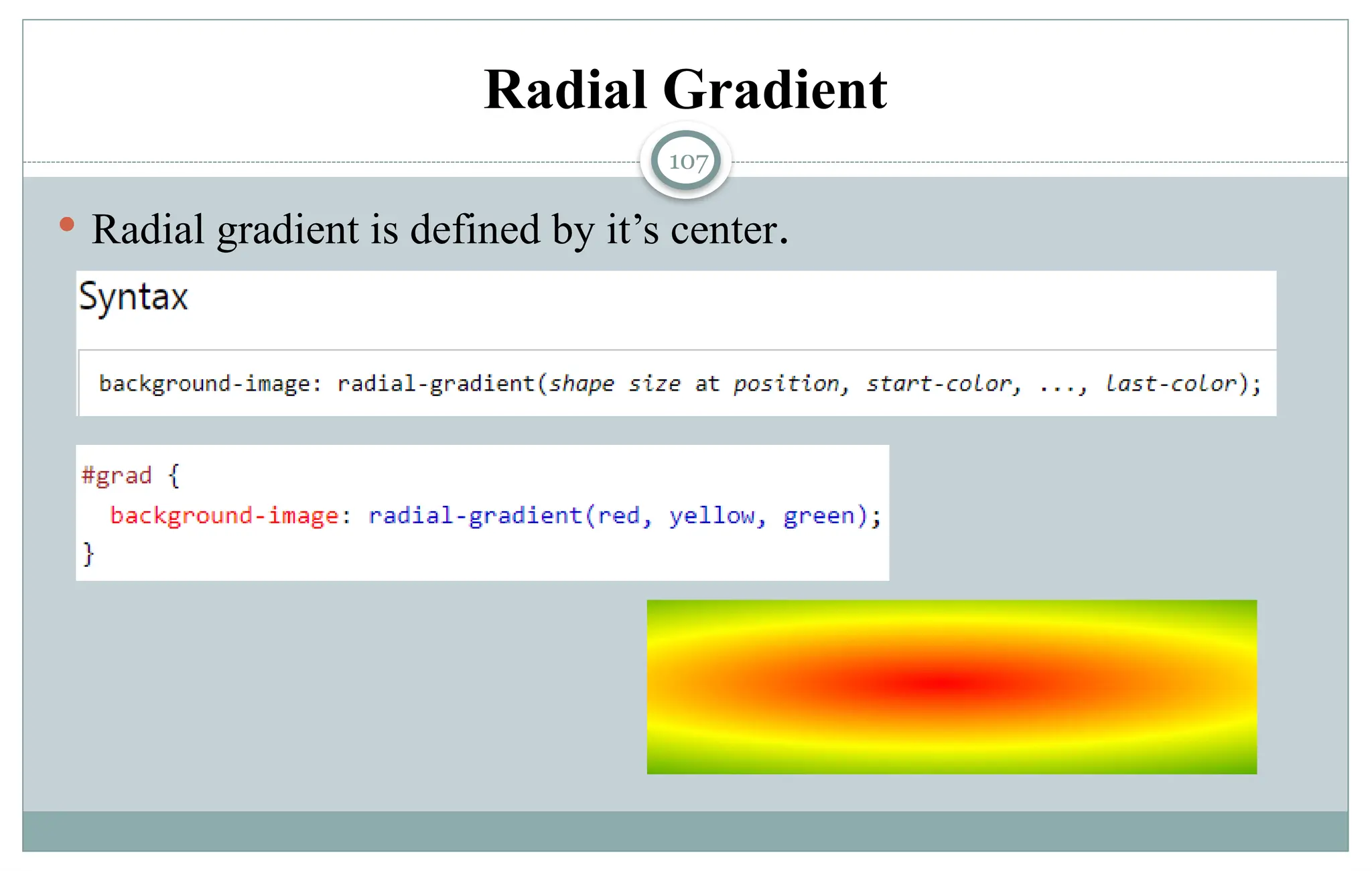 Radial Gradient

107

Radial gradient is defined by it’s center.

Syntax

background-image: radial-gradient(shape size at position, start-color, ..., last-color);

#grad {
  background-image: radial-gradient(red, yellow, green);
}